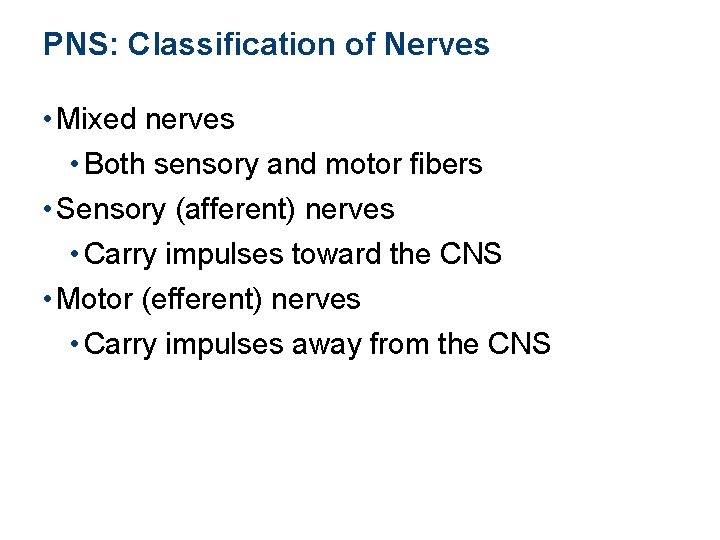 PNS: Classification of Nerves

• Mixed nerves
  • Both sensory and motor fibers
• Sensory (afferent) nerves
  • Carry impulses toward the CNS
• Motor (efferent) nerves
  • Carry impulses away from the CNS